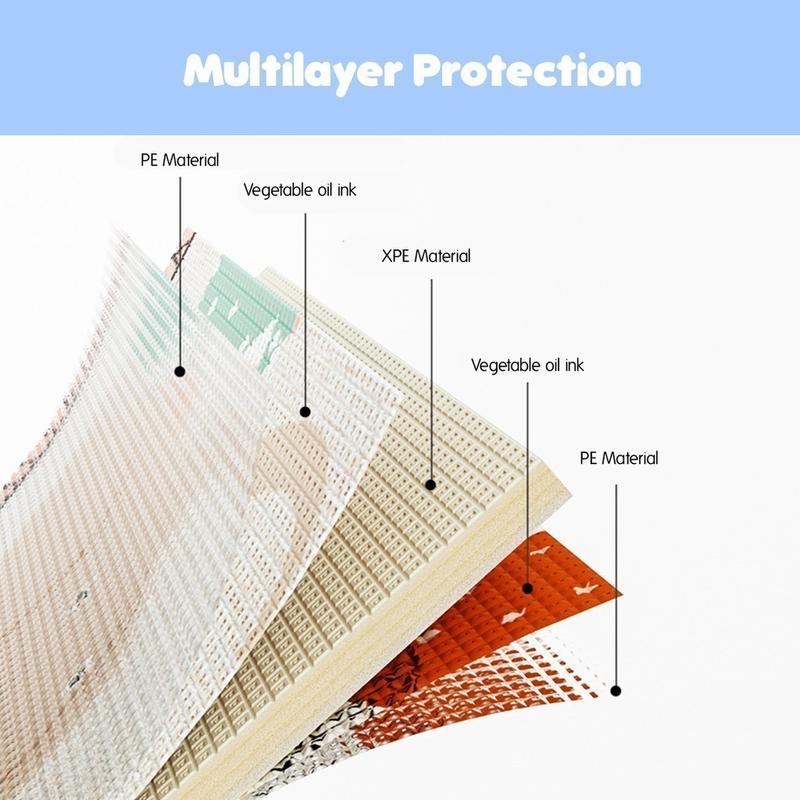 Multilayer Protection

PE Material

Vegetable oil ink

XPE Material

Vegetable oil ink

PE Material